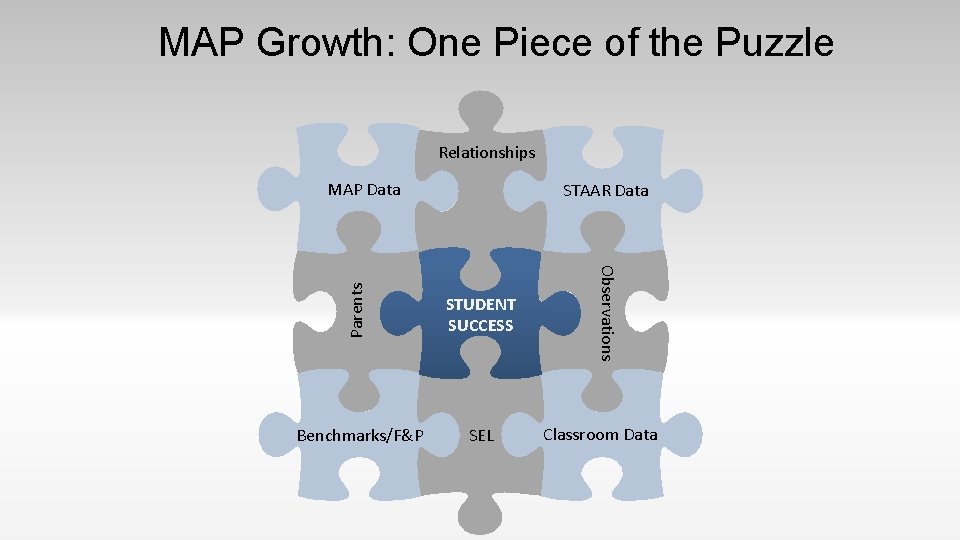 MAP Growth: One Piece of the Puzzle

Relationships

MAP Data

STAAR Data

Parents

STUDENT SUCCESS

Observations

Benchmarks/F&P

SEL

Classroom Data